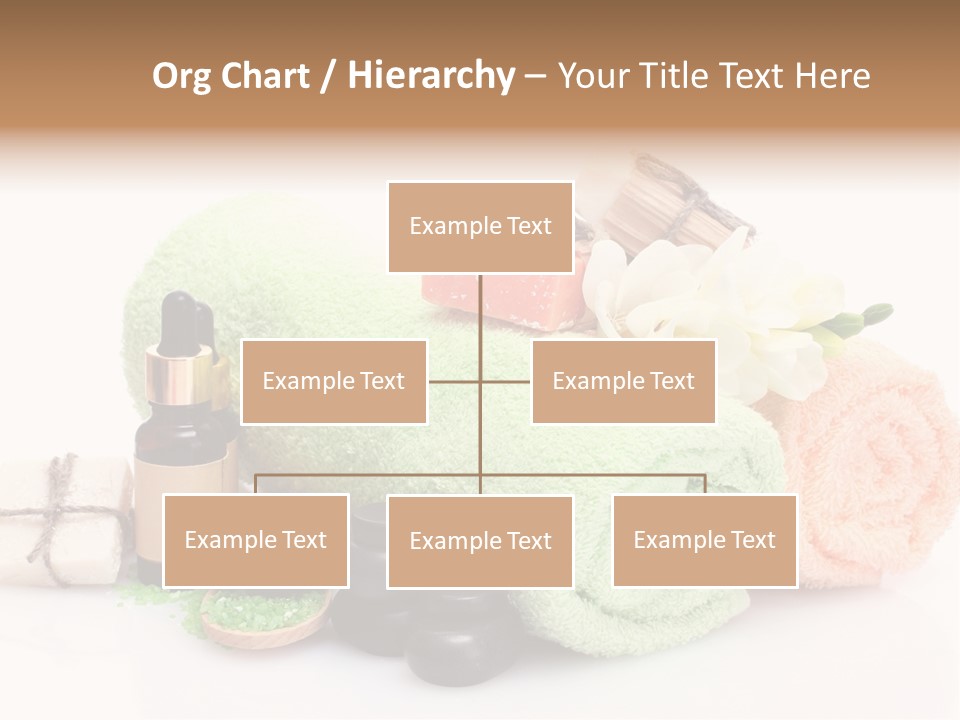 Org Chart / Hierarchy – Your Title Text Here

Example Text

Example Text

Example Text

Example Text

Example Text

Example Text